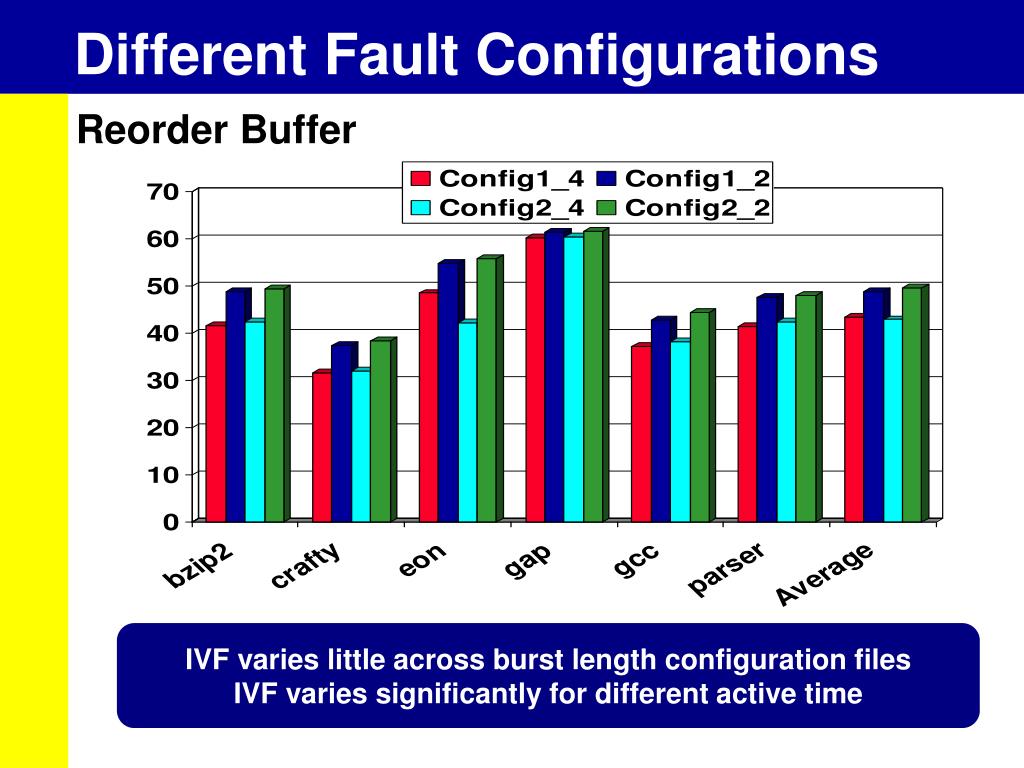 Different Fault Configurations

Reorder Buffer

Config1_4 Config1_2
Config2_4 Config2_2

70
60
50
40
30
20
10
0

bzip2 crafty eon gap gcc parser Average

IVF varies little across burst length configuration files
IVF varies significantly for different active time